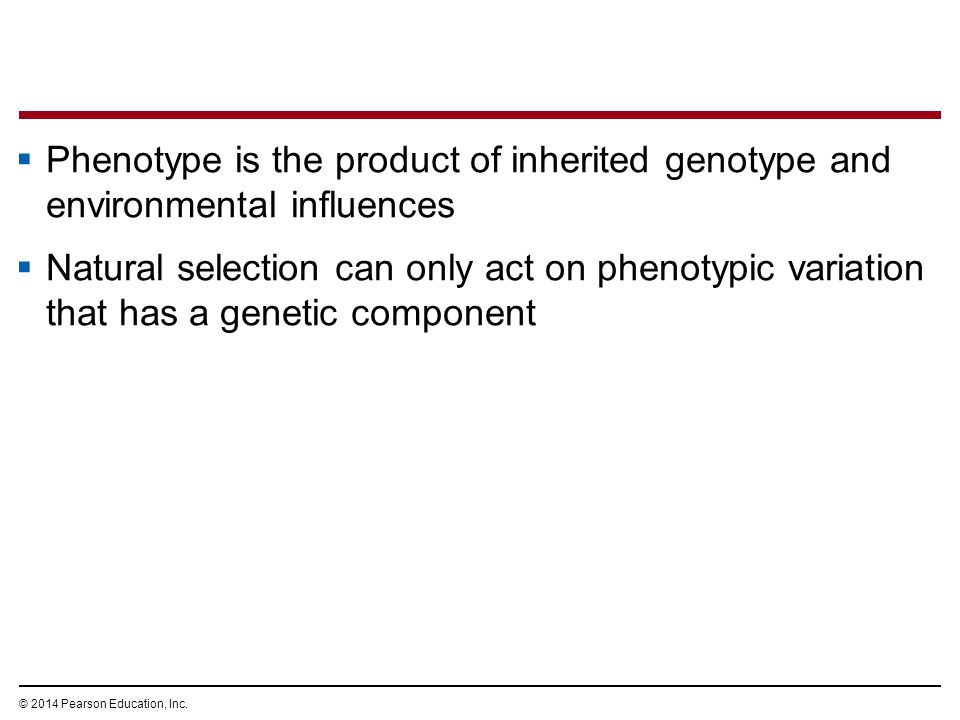 ▪ Phenotype is the product of inherited genotype and environmental influences

▪ Natural selection can only act on phenotypic variation that has a genetic component

© 2014 Pearson Education, Inc.